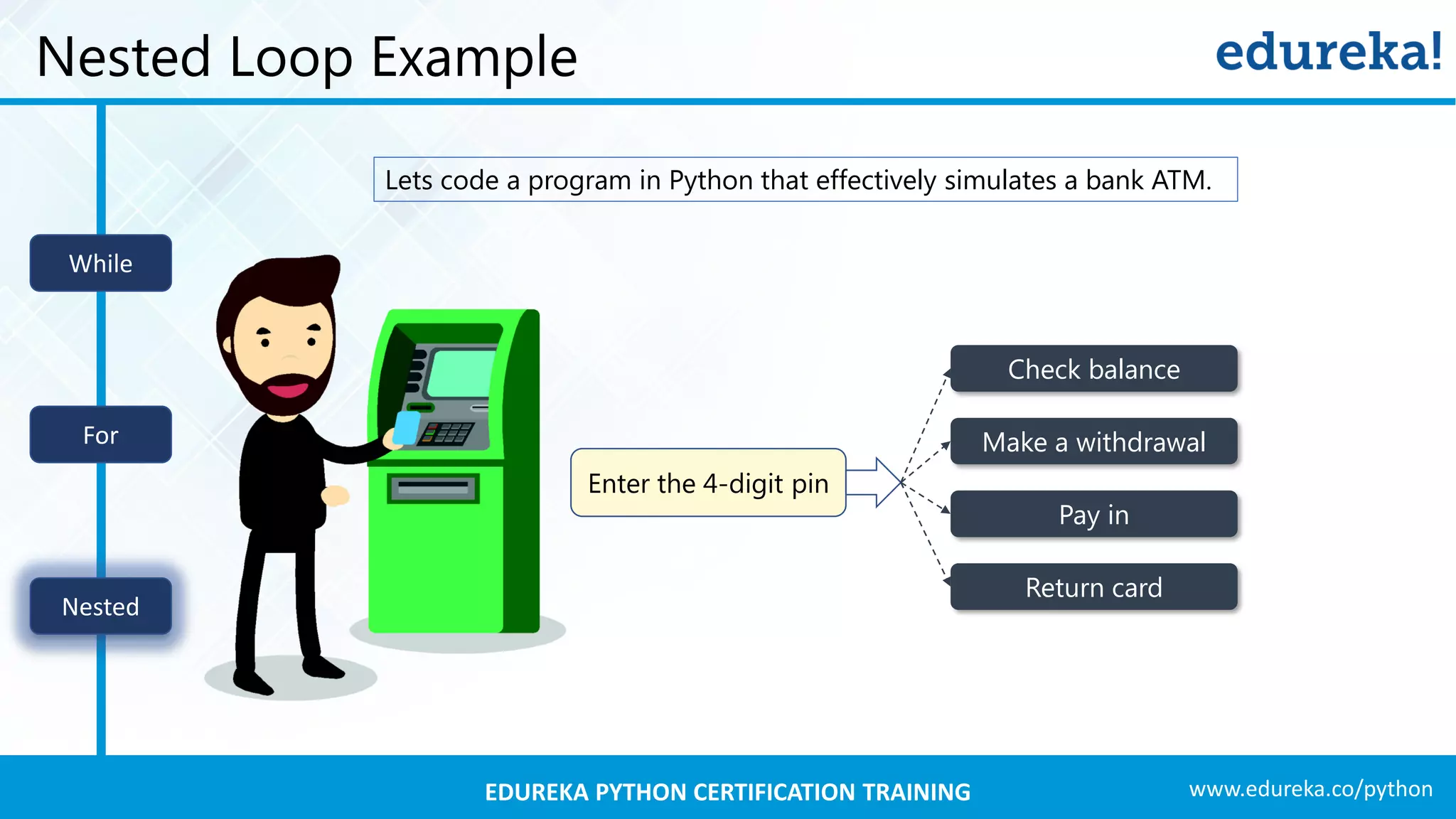 Nested Loop Example

edureka!

Lets code a program in Python that effectively simulates a bank ATM.

While

For

Nested

Enter the 4-digit pin

Check balance

Make a withdrawal

Pay in

Return card

EDUREKA PYTHON CERTIFICATION TRAINING

www.edureka.co/python